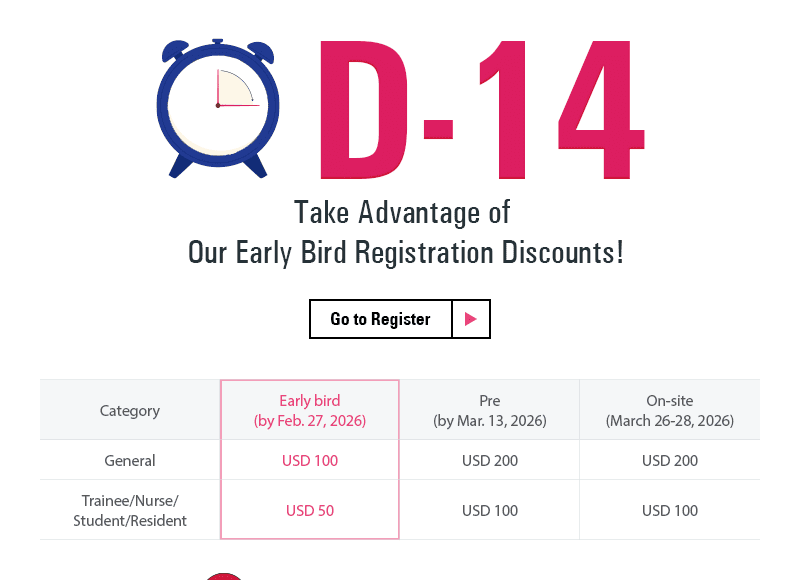 D-14

Take Advantage of
Our Early Bird Registration Discounts!

Go to Register

| Category | Early bird (by Feb. 27, 2026) | Pre (by Mar. 13, 2026) | On-site (March 26-28, 2026) |
|---|---|---|---|
| General | USD 100 | USD 200 | USD 200 |
| Trainee/Nurse/ Student/Resident | USD 50 | USD 100 | USD 100 |